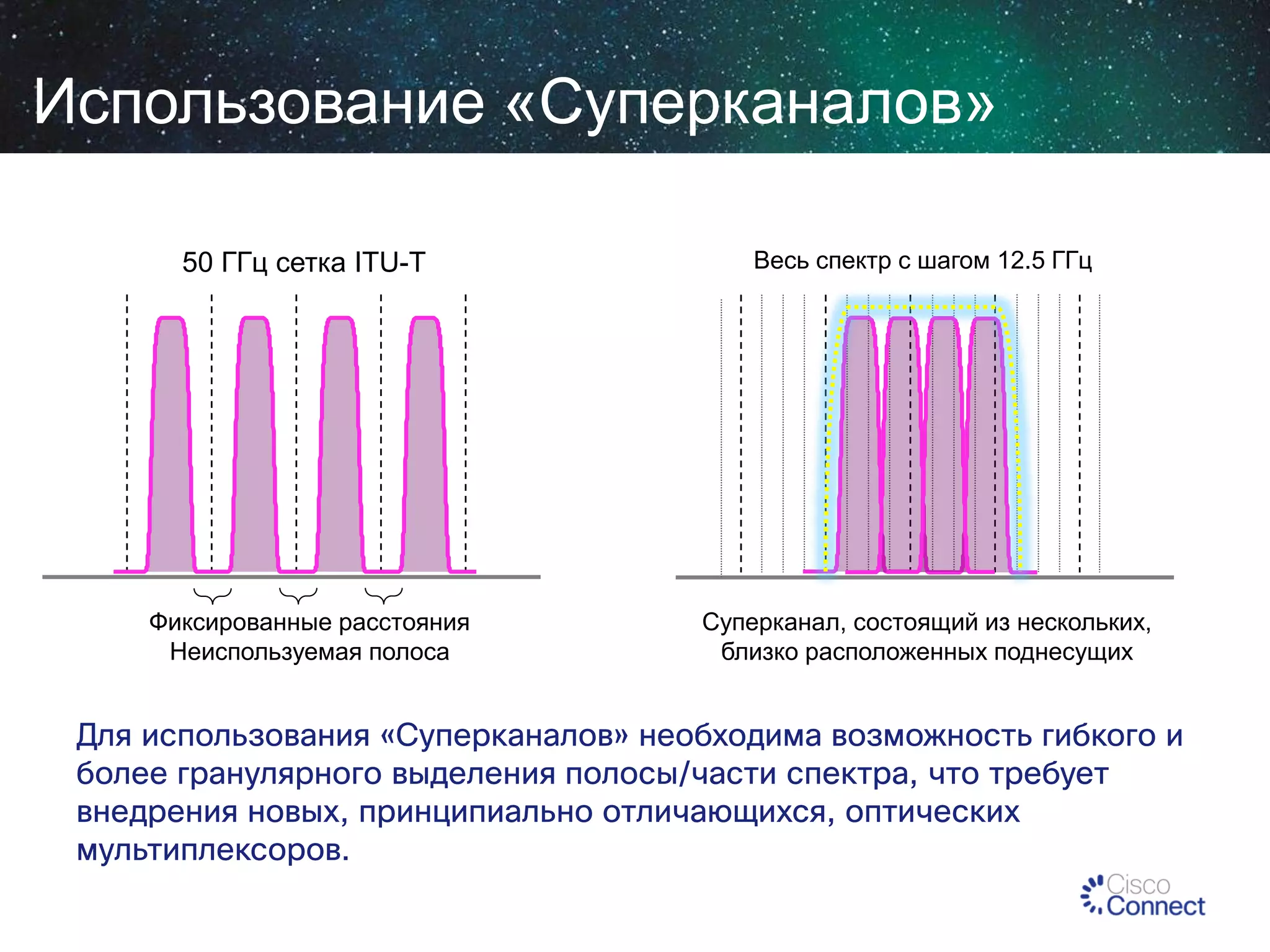 Использование «Суперканалов»

50 ГГц сетка ITU-T

Фиксированные расстояния
Неиспользуемая полоса

Весь спектр с шагом 12.5 ГГц

Суперканал, состоящий из нескольких, близко расположенных поднесущих

Для использования «Суперканалов» необходима возможность гибкого и более гранулярного выделения полосы/части спектра, что требует внедрения новых, принципиально отличающихся, оптических мультиплексоров.

Cisco Connect